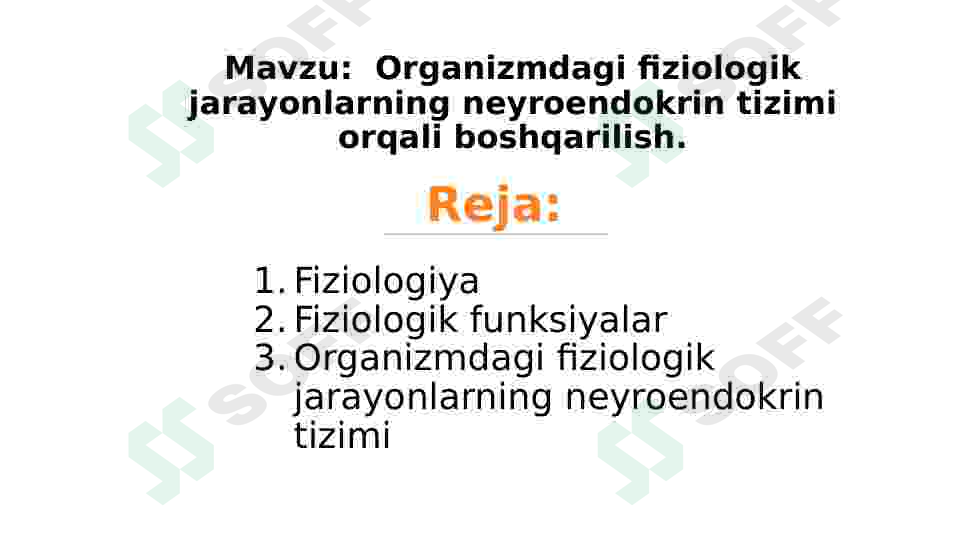 Mavzu: Organizmdagi fiziologik jarayonlarning neyroendokrin tizimi orqali boshqarilish.

Reja:

1. Fiziologiya
2. Fiziologik funksiyalar
3. Organizmdagi fiziologik jarayonlarning neyroendokrin tizimi

SOFF SOFF SOFF SOFF